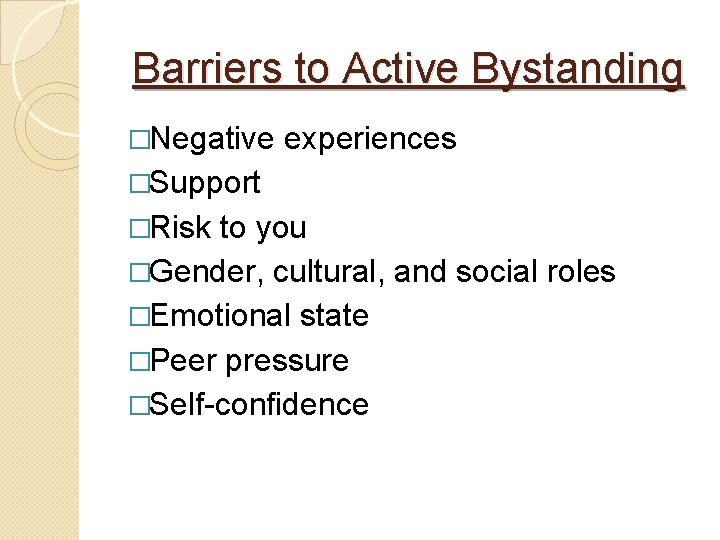 Barriers to Active Bystanding

□Negative experiences
□Support
□Risk to you
□Gender, cultural, and social roles
□Emotional state
□Peer pressure
□Self-confidence